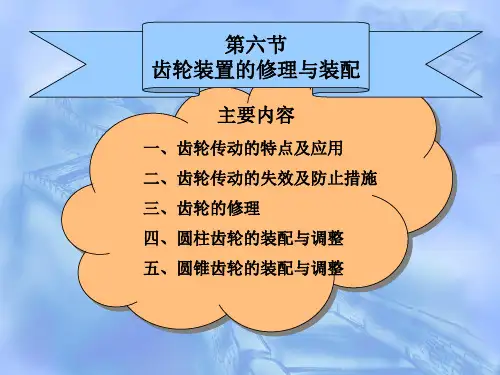 第六节
齿轮装置的修理与装配

主要内容

一、齿轮传动的特点及应用
二、齿轮传动的失效及防止措施
三、齿轮的修理
四、圆柱齿轮的装配与调整
五、圆锥齿轮的装配与调整